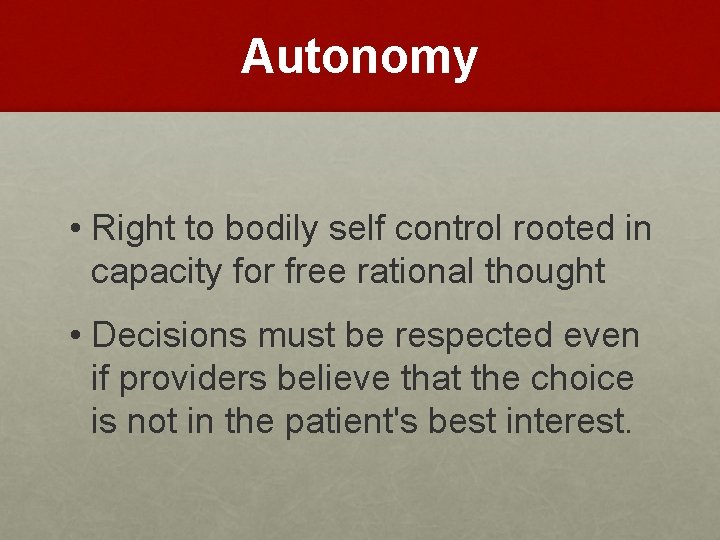 Autonomy

• Right to bodily self control rooted in capacity for free rational thought

• Decisions must be respected even if providers believe that the choice is not in the patient's best interest.